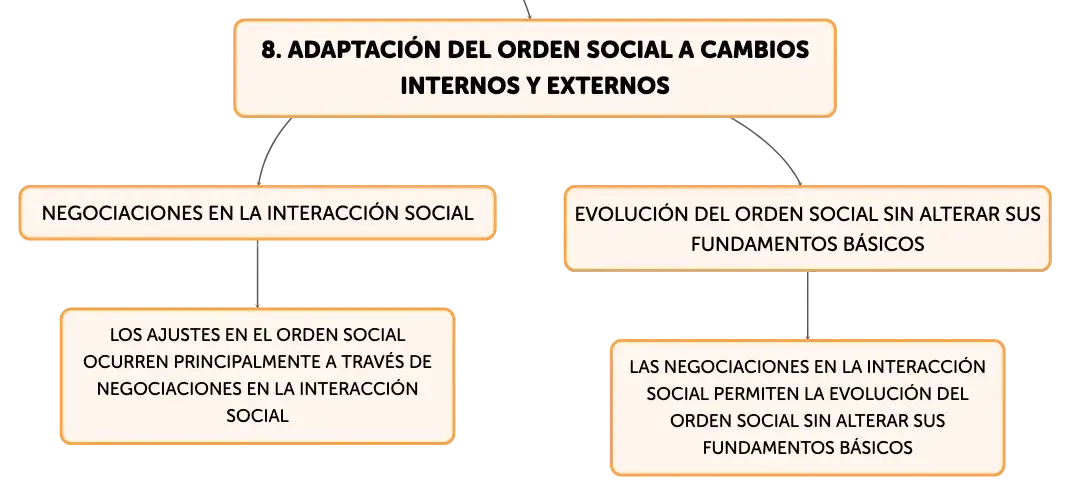 8. ADAPTACIÓN DEL ORDEN SOCIAL A CAMBIOS INTERNOS Y EXTERNOS

NEGOCIACIONES EN LA INTERACCIÓN SOCIAL

LOS AJUSTES EN EL ORDEN SOCIAL OCURREN PRINCIPALMENTE A TRAVÉS DE NEGOCIACIONES EN LA INTERACCIÓN SOCIAL

EVOLUCIÓN DEL ORDEN SOCIAL SIN ALTERAR SUS FUNDAMENTOS BÁSICOS

LAS NEGOCIACIONES EN LA INTERACCIÓN SOCIAL PERMITEN LA EVOLUCIÓN DEL ORDEN SOCIAL SIN ALTERAR SUS FUNDAMENTOS BÁSICOS